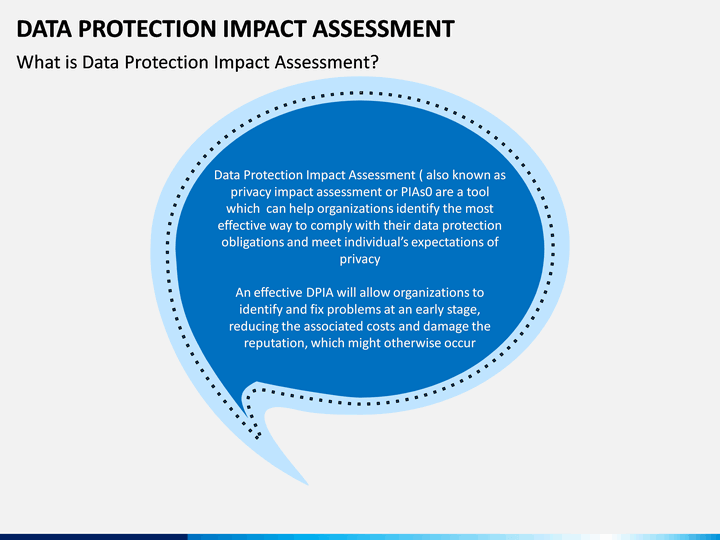 DATA PROTECTION IMPACT ASSESSMENT

What is Data Protection Impact Assessment?

Data Protection Impact Assessment ( also known as privacy impact assessment or PIAs0 are a tool which can help organizations identify the most effective way to comply with their data protection obligations and meet individual's expectations of privacy

An effective DPIA will allow organizations to identify and fix problems at an early stage, reducing the associated costs and damage the reputation, which might otherwise occur